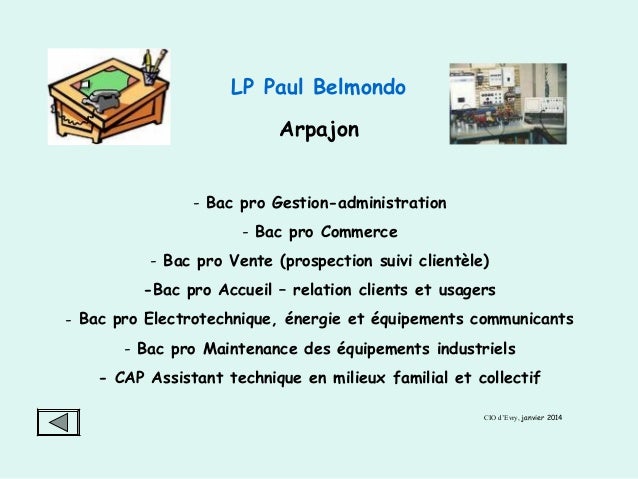 LP Paul Belmondo

Arpajon

- Bac pro Gestion-administration

- Bac pro Commerce

- Bac pro Vente (prospection suivi clientèle)

-Bac pro Accueil – relation clients et usagers

- Bac pro Electrotechnique, énergie et équipements communicants

- Bac pro Maintenance des équipements industriels

- CAP Assistant technique en milieux familial et collectif

CIO d'Evry, janvier 2014